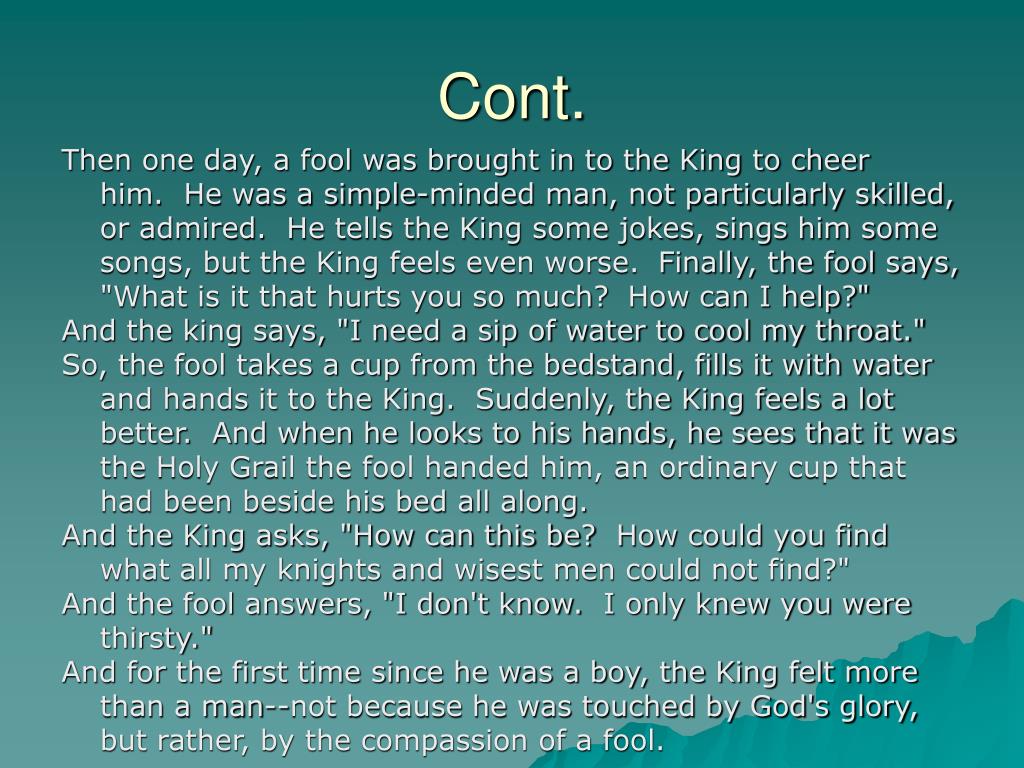 Cont.

Then one day, a fool was brought in to the King to cheer him. He was a simple-minded man, not particularly skilled, or admired. He tells the King some jokes, sings him some songs, but the King feels even worse. Finally, the fool says, "What is it that hurts you so much? How can I help?"

And the king says, "I need a sip of water to cool my throat."

So, the fool takes a cup from the bedstand, fills it with water and hands it to the King. Suddenly, the King feels a lot better. And when he looks to his hands, he sees that it was the Holy Grail the fool handed him, an ordinary cup that had been beside his bed all along.

And the King asks, "How can this be? How could you find what all my knights and wisest men could not find?"

And the fool answers, "I don't know. I only knew you were thirsty."

And for the first time since he was a boy, the King felt more than a man--not because he was touched by God's glory, but rather, by the compassion of a fool.